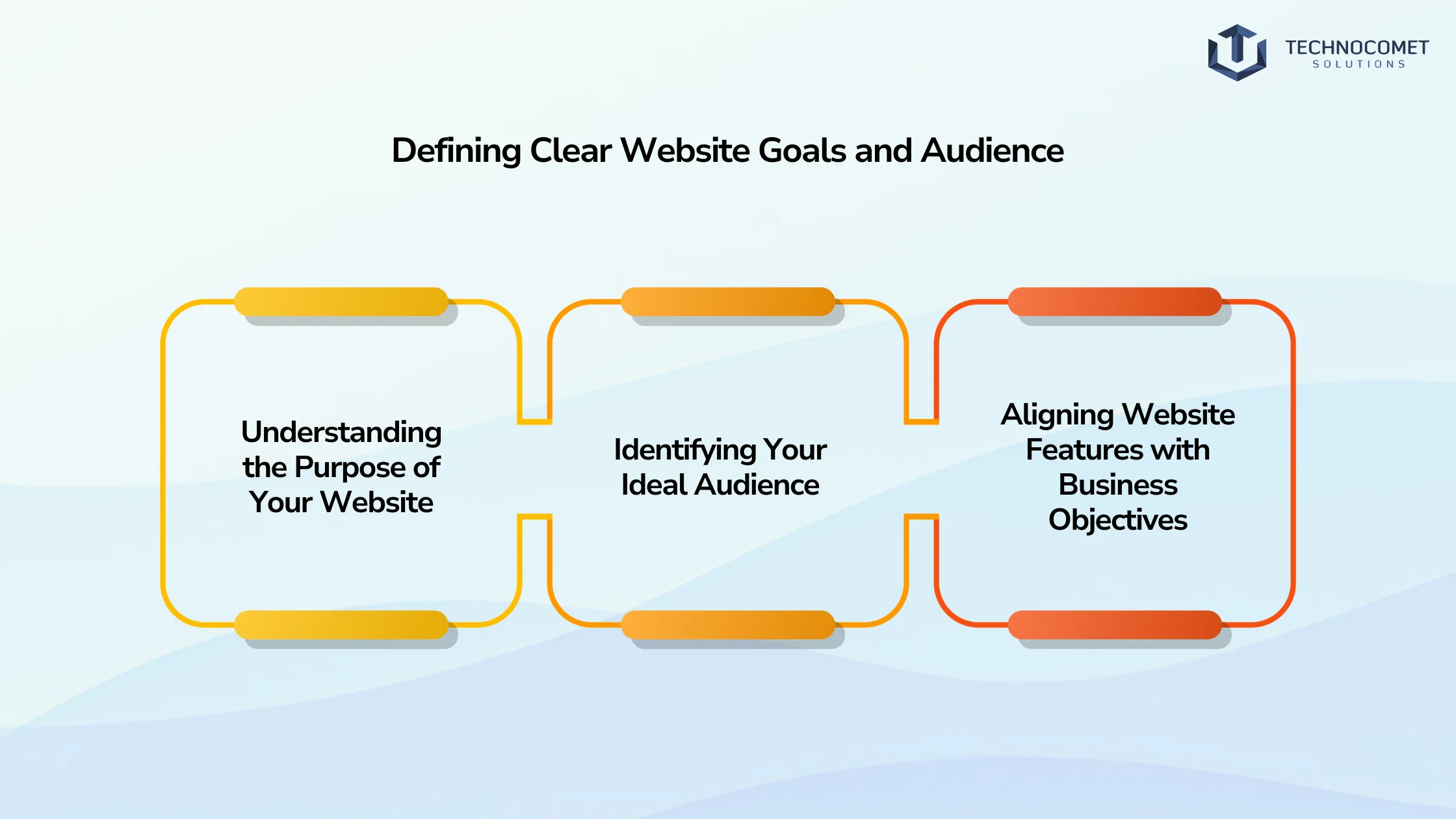 TECHNOCOMET
SOLUTIONS

Defining Clear Website Goals and Audience

Understanding the Purpose of Your Website

Identifying Your Ideal Audience

Aligning Website Features with Business Objectives